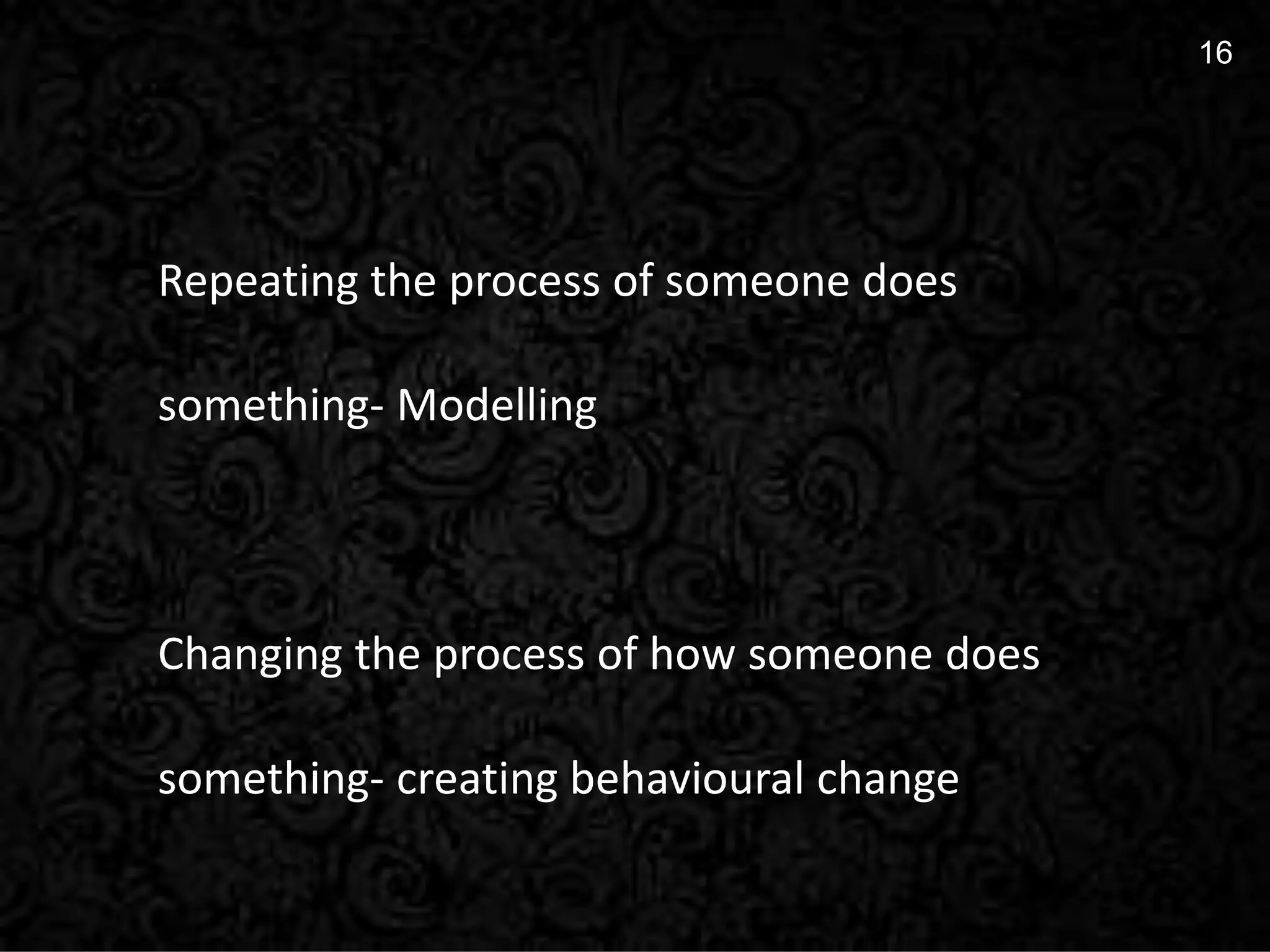 16

Repeating the process of someone does something- Modelling

Changing the process of how someone does something- creating behavioural change